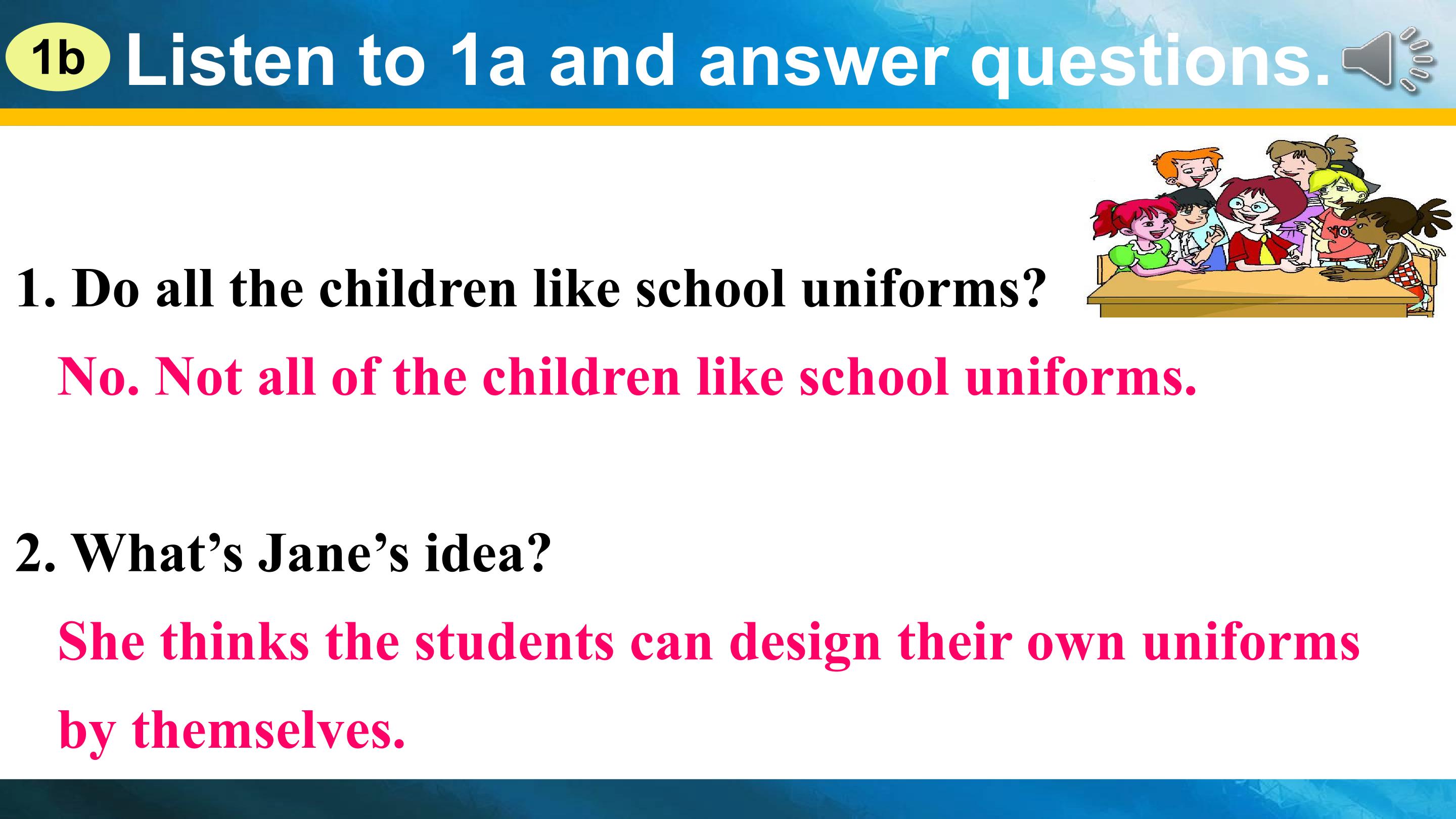 1b Listen to 1a and answer questions.

1. Do all the children like school uniforms?

No. Not all of the children like school uniforms.

2. What’s Jane’s idea?

She thinks the students can design their own uniforms by themselves.